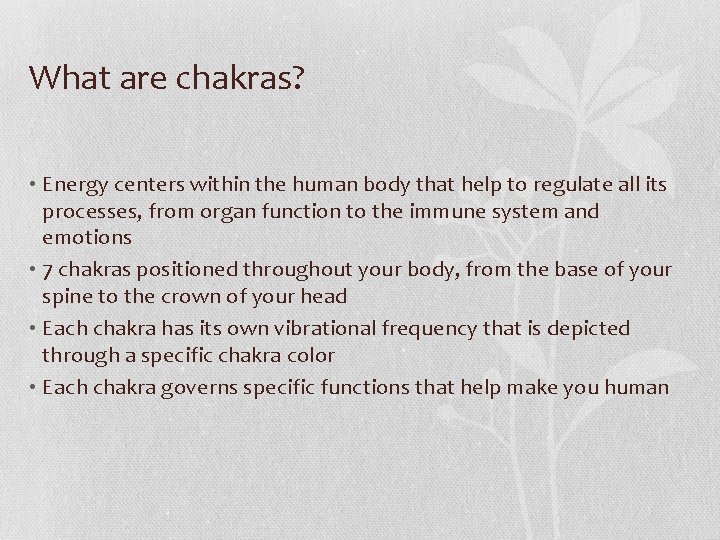 What are chakras?

• Energy centers within the human body that help to regulate all its processes, from organ function to the immune system and emotions
• 7 chakras positioned throughout your body, from the base of your spine to the crown of your head
• Each chakra has its own vibrational frequency that is depicted through a specific chakra color
• Each chakra governs specific functions that help make you human